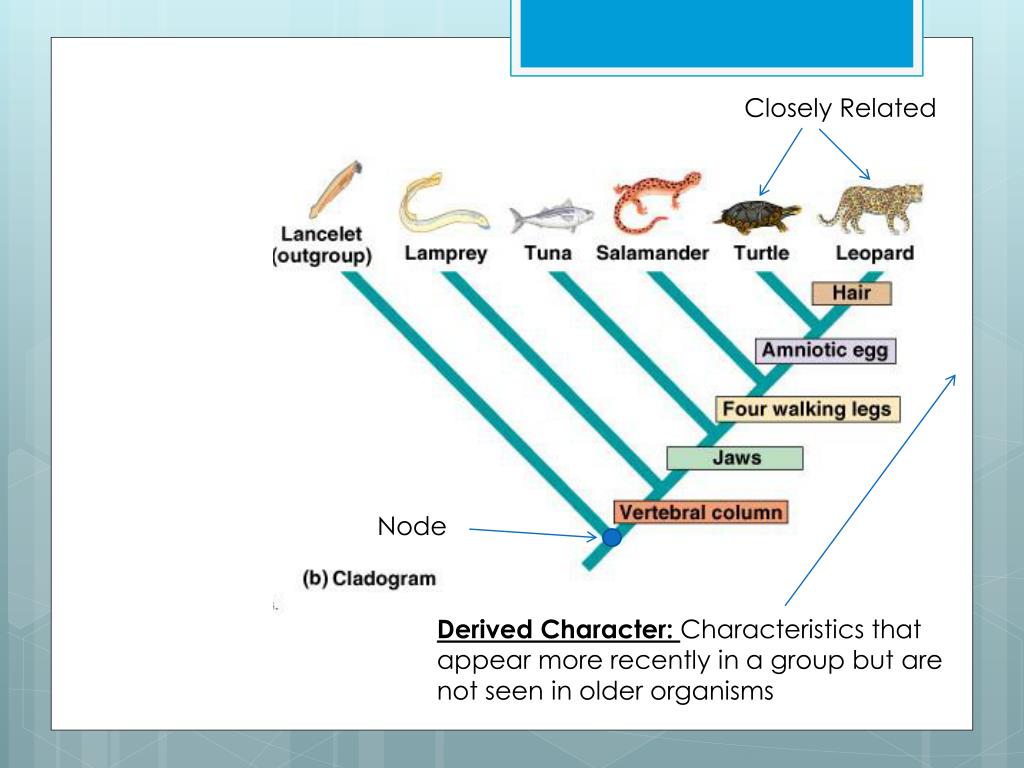 Closely Related

Lancelet (outgroup)

Lamprey

Tuna

Salamander

Turtle

Leopard

Hair

Amniotic egg

Four walking legs

Jaws

Vertebral column

Node

(b) Cladogram

Derived Character: Characteristics that appear more recently in a group but are not seen in older organisms